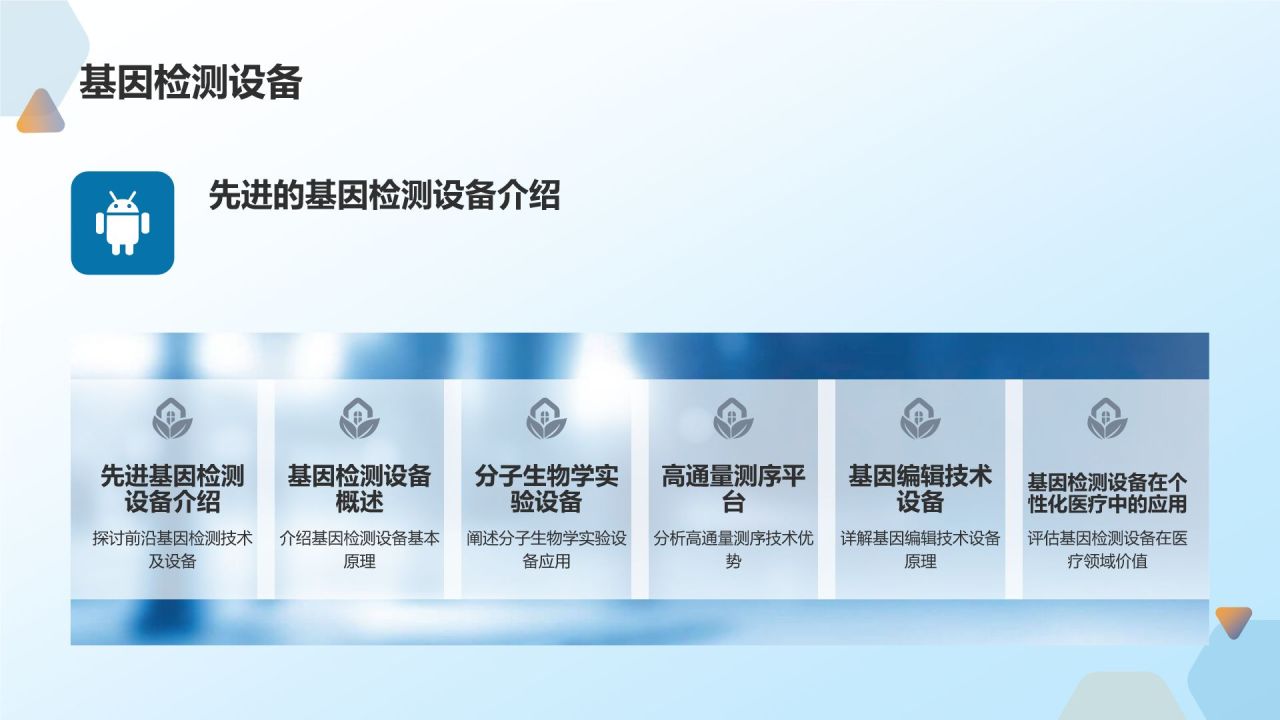 基因检测设备

先进的基因检测设备介绍

先进基因检测设备介绍
探讨前沿基因检测技术及设备

基因检测设备概述
介绍基因检测设备基本原理

分子生物学实验设备
阐述分子生物学实验设备应用

高通量测序平台
分析高通量测序技术优势

基因编辑技术设备
详解基因编辑技术设备原理

基因检测设备在个性化医疗中的应用
评估基因检测设备在医疗领域价值